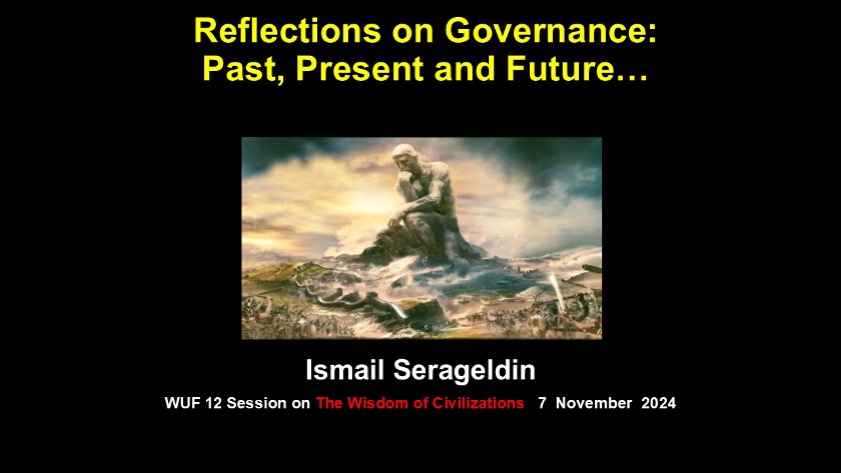 Reflections on Governance:
Past, Present and Future…

Ismail Serageldin

WUF 12 Session on The Wisdom of Civilizations 7 November 2024